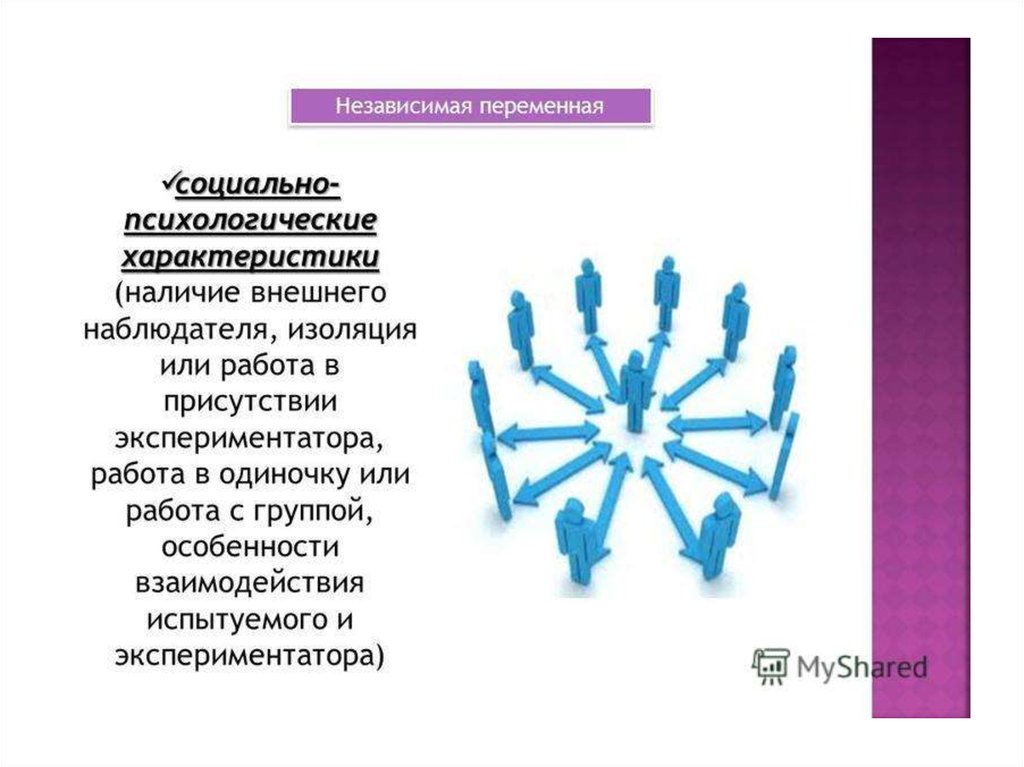 Независимая переменная

✓социально-психологические характеристики (наличие внешнего наблюдателя, изоляция или работа в присутствии экспериментатора, работа в одиночку или работа с группой, особенности взаимодействия испытуемого и экспериментатора)

MyShared